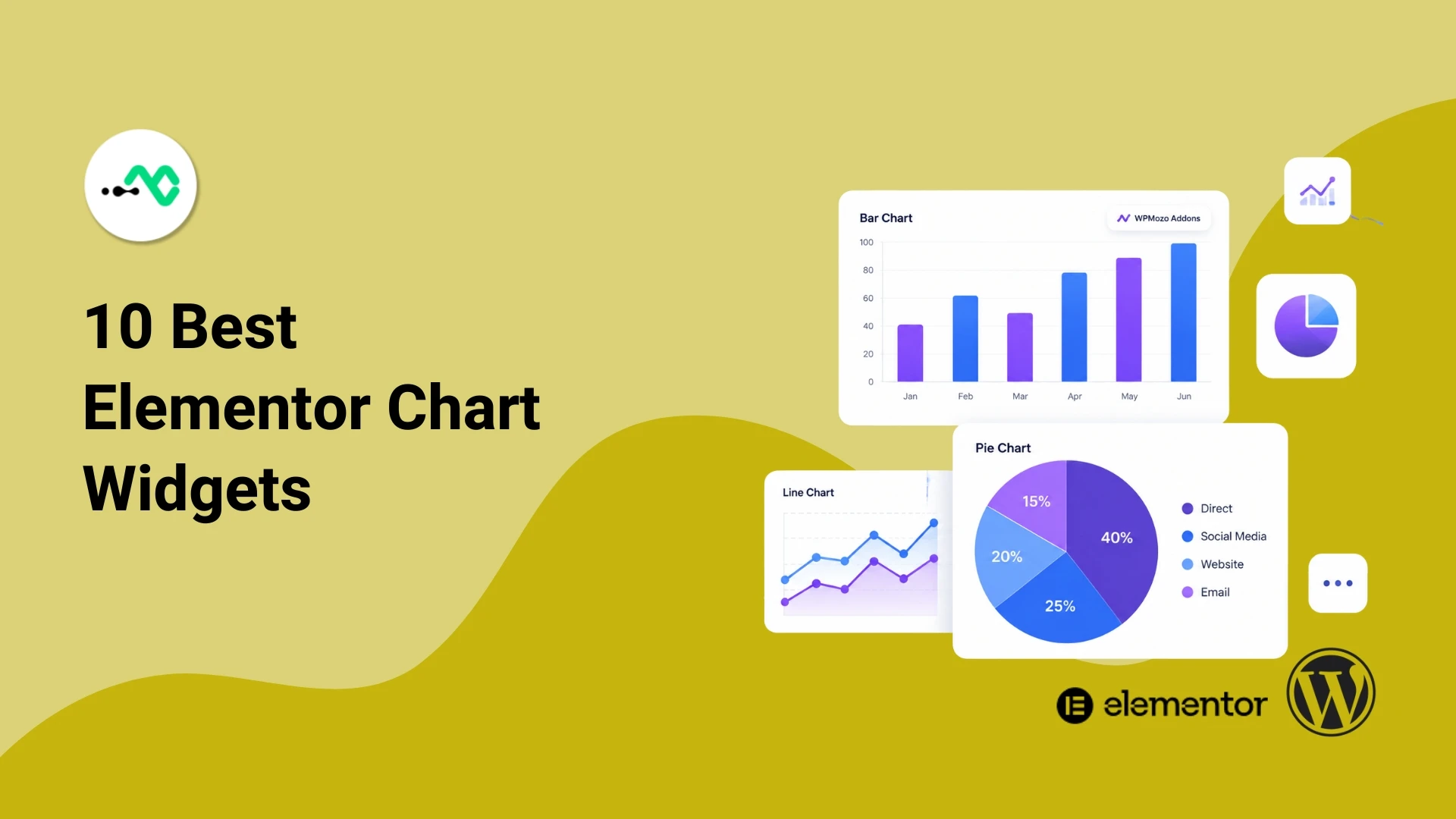 10 Best
Elementor Chart
Widgets

Bar Chart
WPMozo Addons
100
80
60
40
20
0
Jan
Feb
Mar
Apr
May
Jun

Line Chart

Pie Chart
15%
40%
20%
25%
Direct
Social Media
Website
Email

elementor